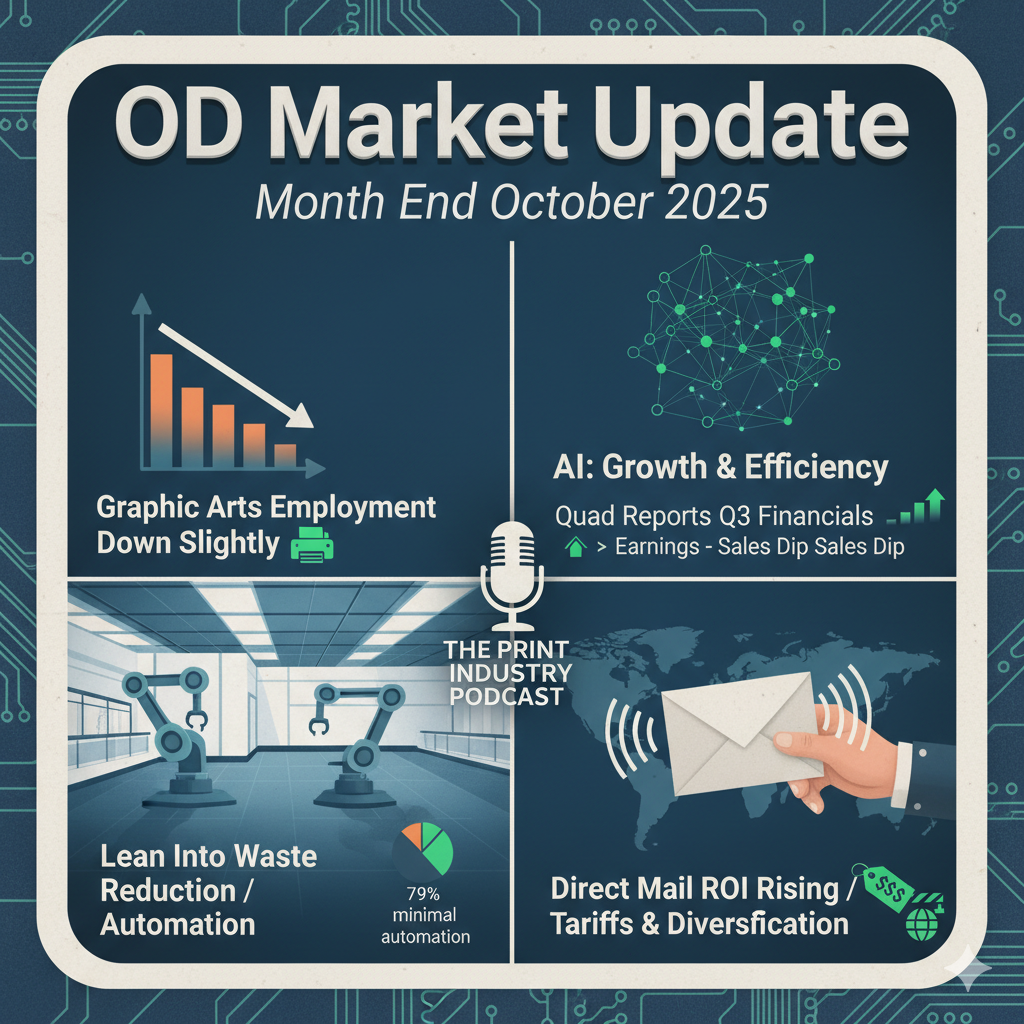 OD Market Update

Month End October 2025

Graphic Arts Employment Down Slightly

AI: Growth & Efficiency

Quad Reports Q3 Financials

> Earnings - Sales Dip Sales Dip

THE PRINT INDUSTRY PODCAST

Lean Into Waste Reduction / Automation

79% minimal automation

Direct Mail ROI Rising / Tariffs & Diversfication

$$$